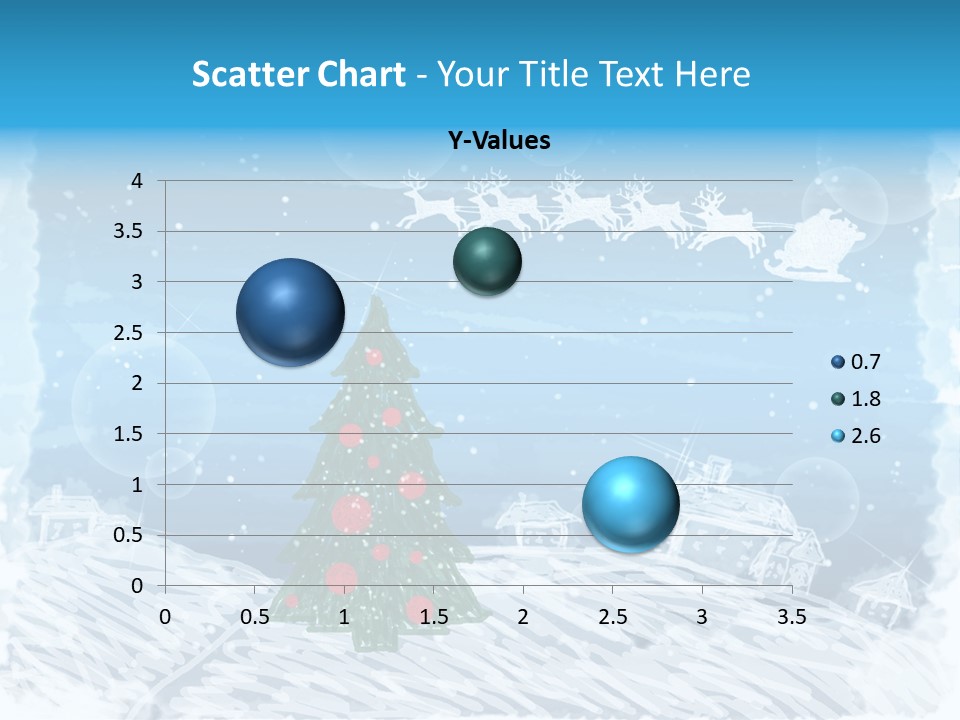 Scatter Chart - Your Title Text Here

Y-Values

4
3.5
3
2.5
2
1.5
1
0.5
0

0
0.5
1
1.5
2
2.5
3
3.5

0.7
1.8
2.6